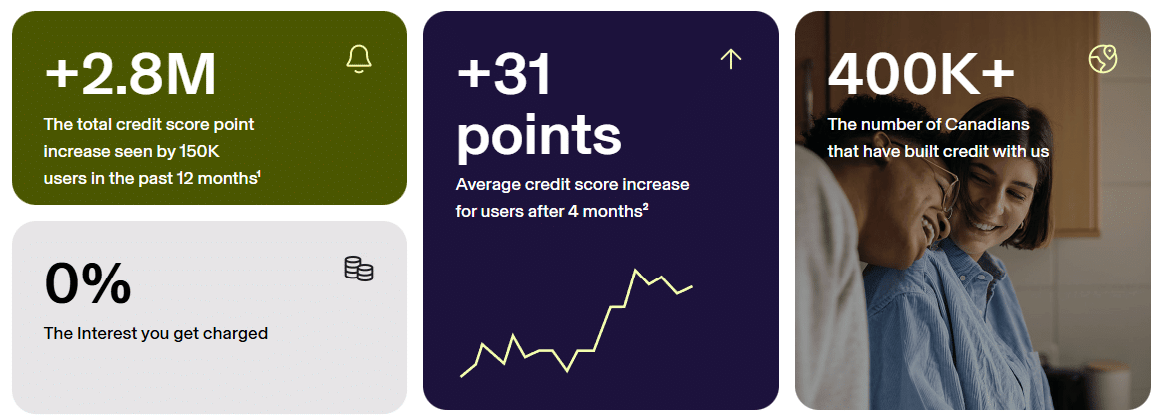 +2.8M

The total credit score point increase seen by 150K users in the past 12 months$^1$

0%

The Interest you get charged

+31 points

Average credit score increase for users after 4 months$^2$

400K+

The number of Canadians that have built credit with us